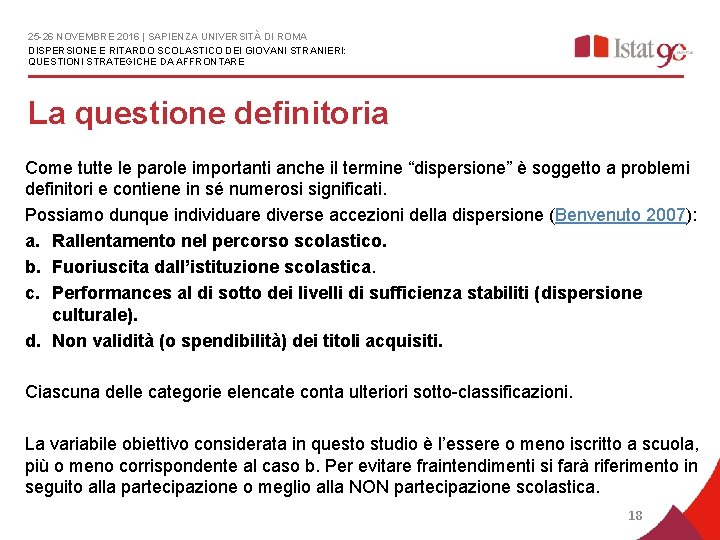 25-26 NOVEMBRE 2016 | SAPIENZA UNIVERSITÀ DI ROMA
DISPERSIONE E RITARDO SCOLASTICO DEI GIOVANI STRANIERI: QUESTIONI STRATEGICHE DA AFFRONTARE

Istat 90

La questione definitoria

Come tutte le parole importanti anche il termine “dispersione” è soggetto a problemi definitori e contiene in sé numerosi significati.

Possiamo dunque individuare diverse accezioni della dispersione (Benvenuto 2007):

a. Rallentamento nel percorso scolastico.
b. Fuoriuscita dall’istituzione scolastica.
c. Performances al di sotto dei livelli di sufficienza stabiliti (dispersione culturale).
d. Non validità (o spendibilità) dei titoli acquisiti.

Ciascuna delle categorie elencate conta ulteriori sotto-classificazioni.

La variabile obiettivo considerata in questo studio è l’essere o meno iscritto a scuola, più o meno corrispondente al caso b. Per evitare fraintendimenti si farà riferimento in seguito alla partecipazione o meglio alla NON partecipazione scolastica.

18